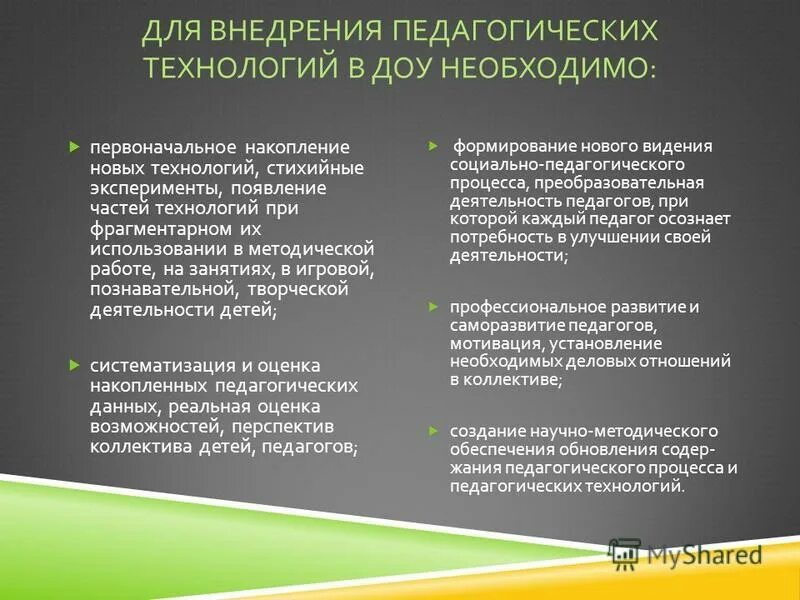 ДЛЯ ВНЕДРЕНИЯ ПЕДАГОГИЧЕСКИХ ТЕХНОЛОГИЙ В ДОУ НЕОБХОДИМО:

первоначальное накопление новых технологий, стихийные эксперименты, появление частей технологий при фрагментарном их использовании в методической работе, на занятиях, в игровой, познавательной, творческой деятельности детей;

систематизация и оценка накопленных педагогических данных, реальная оценка возможностей, перспектив коллектива детей, педагогов;

формирование нового видения социально-педагогического процесса, преобразовательная деятельность педагогов, при которой каждый педагог осознает потребность в улучшении своей деятельности;

профессиональное развитие и саморазвитие педагогов, мотивация, установление необходимых деловых отношений в коллективе;

создание научно-методического обеспечения обновления содержания педагогического процесса и педагогических технологий.

MyShared